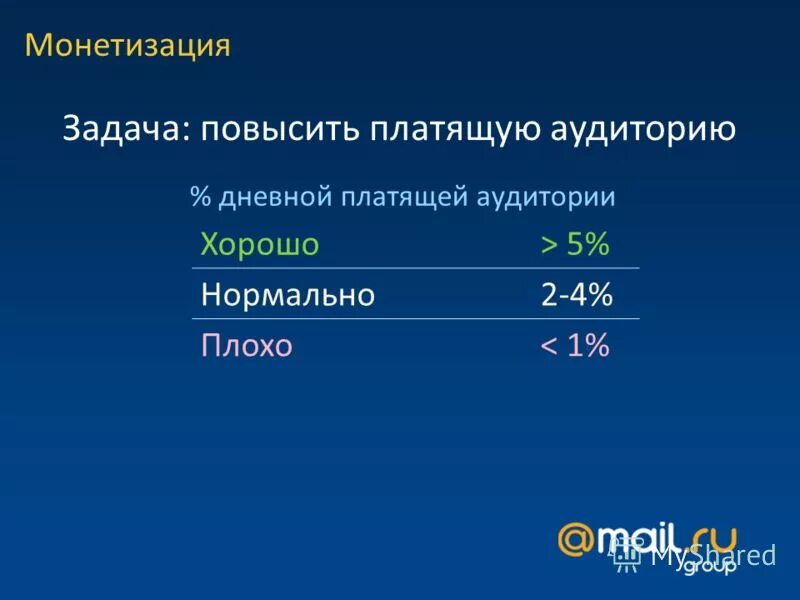 Монетизация

Задача: повысить платящую аудиторию

% дневной платящей аудитории

| Хорошо | > 5% |
|---|---|
| Нормально | 2-4% |
| Плохо | < 1% |

@mail.ru group

MyShared